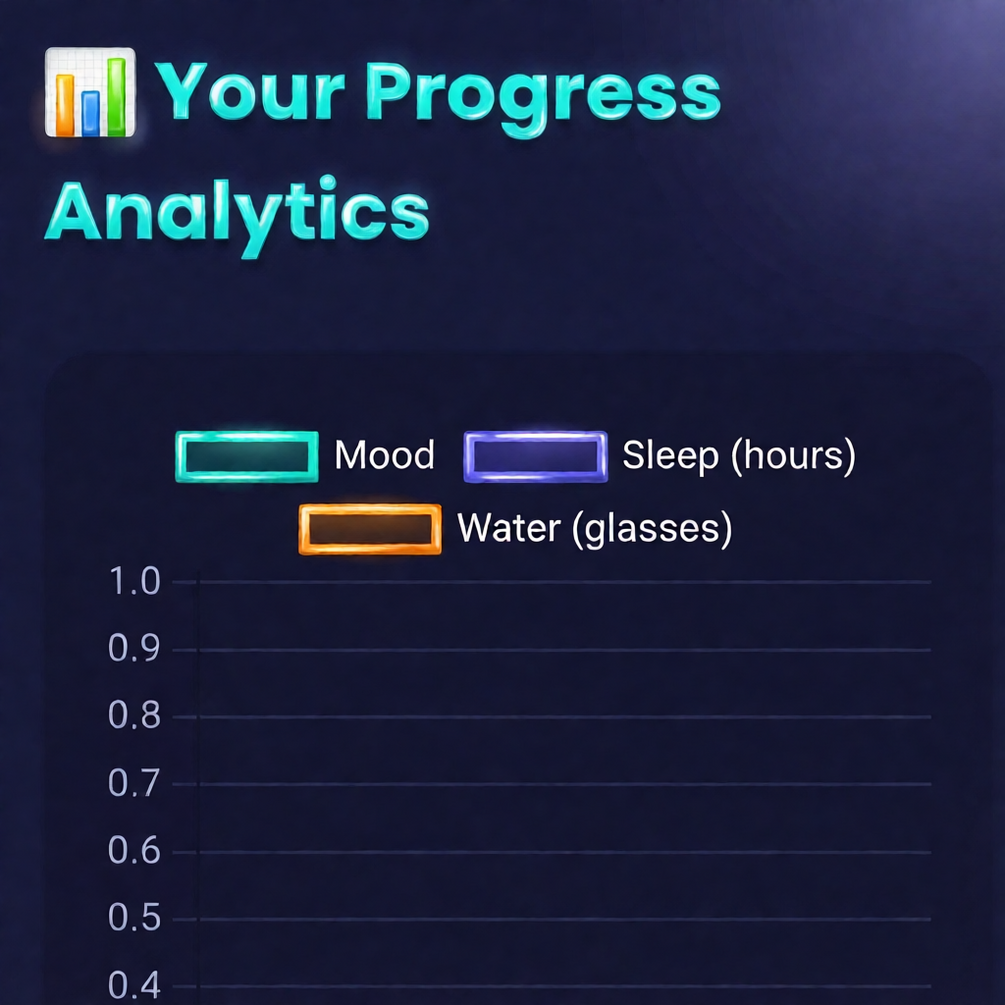 Your Progress Analytics

Mood
Sleep (hours)
Water (glasses)

1.0
0.9
0.8
0.7
0.6
0.5
0.4